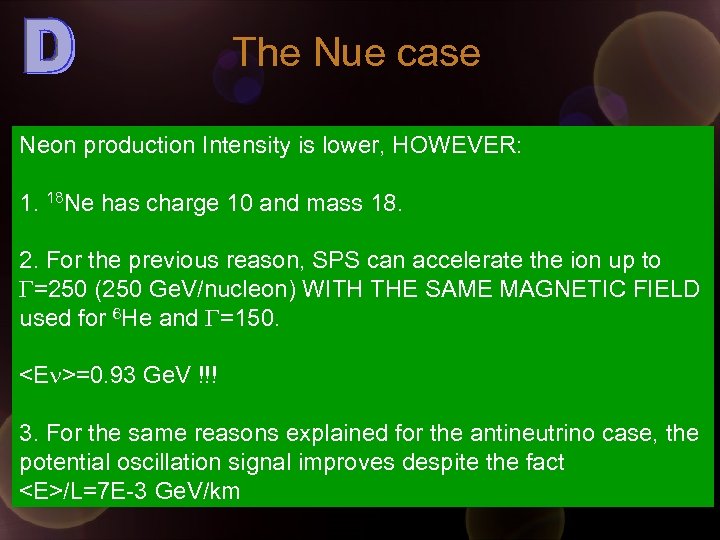 D

The Nue case

Neon production Intensity is lower, HOWEVER:

1. $^{18}$Ne has charge 10 and mass 18.

2. For the previous reason, SPS can accelerate the ion up to $\Gamma$=250 (250 GeV/nucleon) WITH THE SAME MAGNETIC FIELD used for $^{6}$He and $\Gamma$=150.

<E$\nu$>=0.93 GeV !!!

3. For the same reasons explained for the antineutrino case, the potential oscillation signal improves despite the fact <E>/L=7E-3 GeV/km